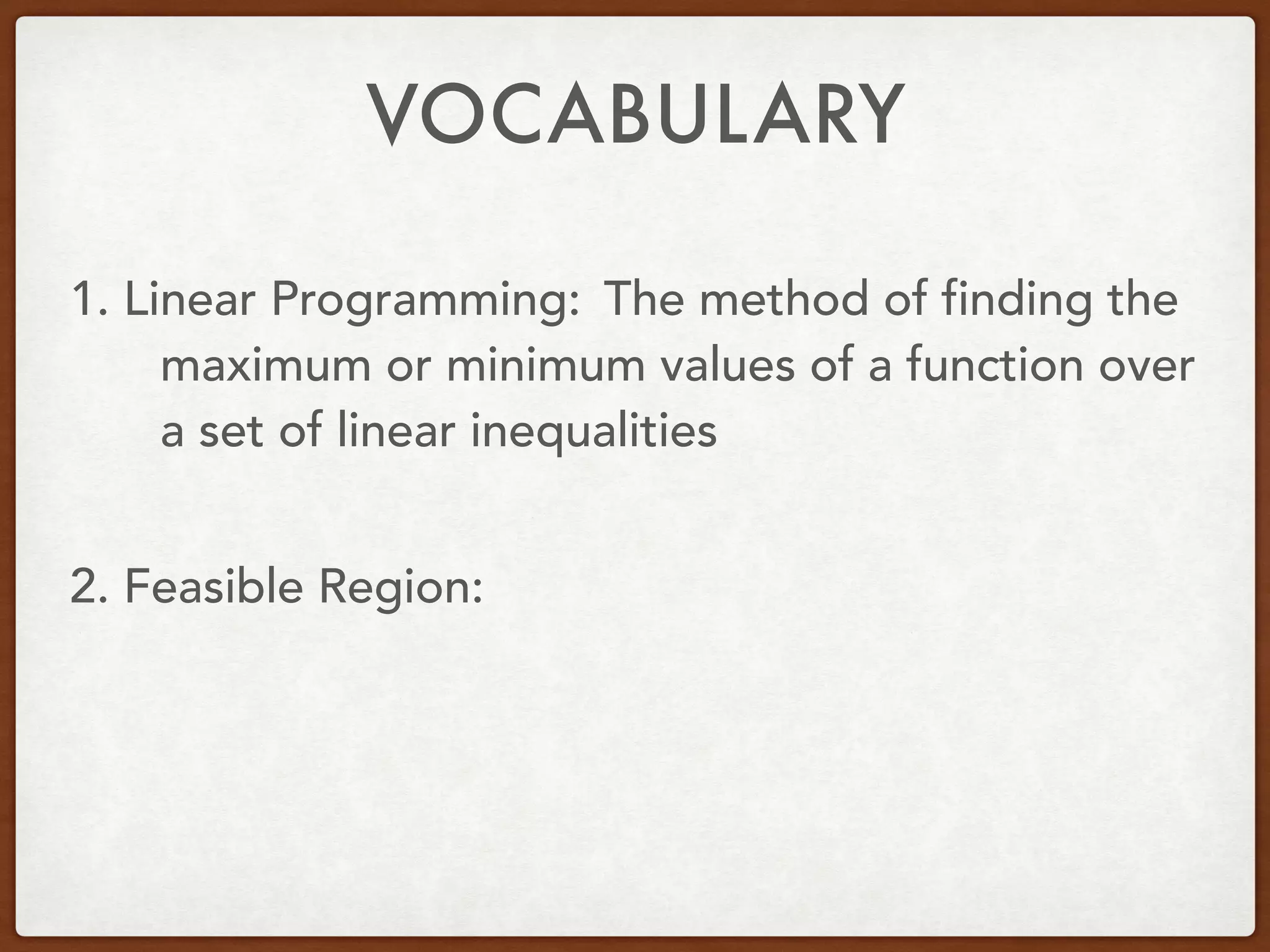 VOCABULARY

1. Linear Programming: The method of finding the maximum or minimum values of a function over a set of linear inequalities

2. Feasible Region: